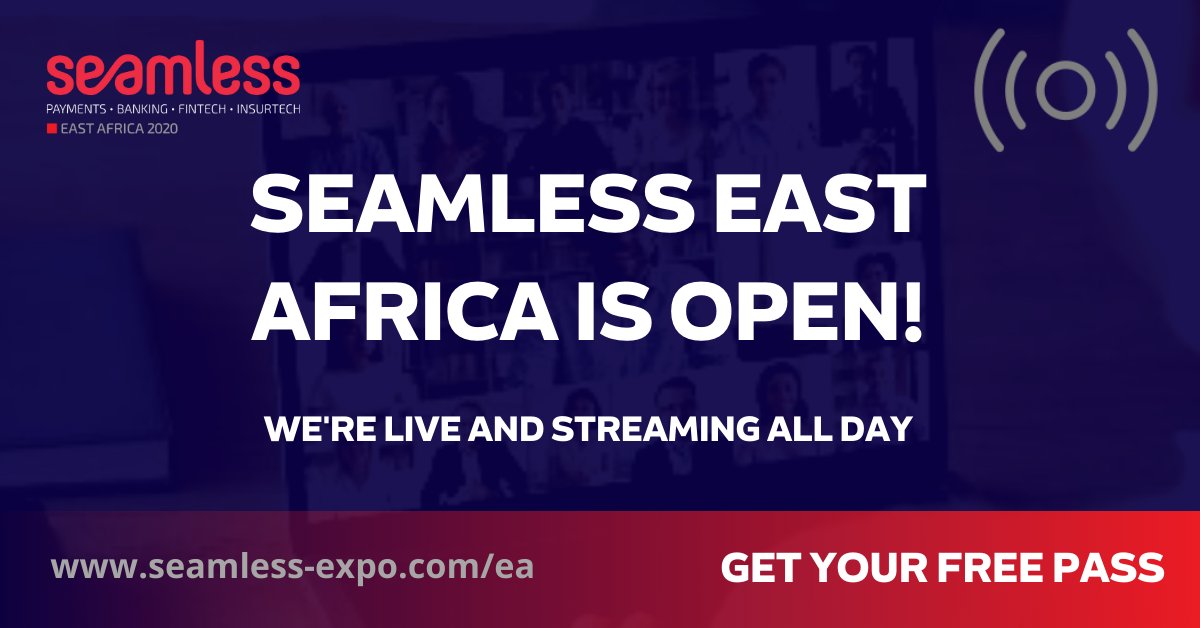 seamless
PAYMENTS • BANKING • FINTECH • INSURTECH
EAST AFRICA 2020

SEAMLESS EAST AFRICA IS OPEN!

WE'RE LIVE AND STREAMING ALL DAY

www.seamless-expo.com/ea

GET YOUR FREE PASS